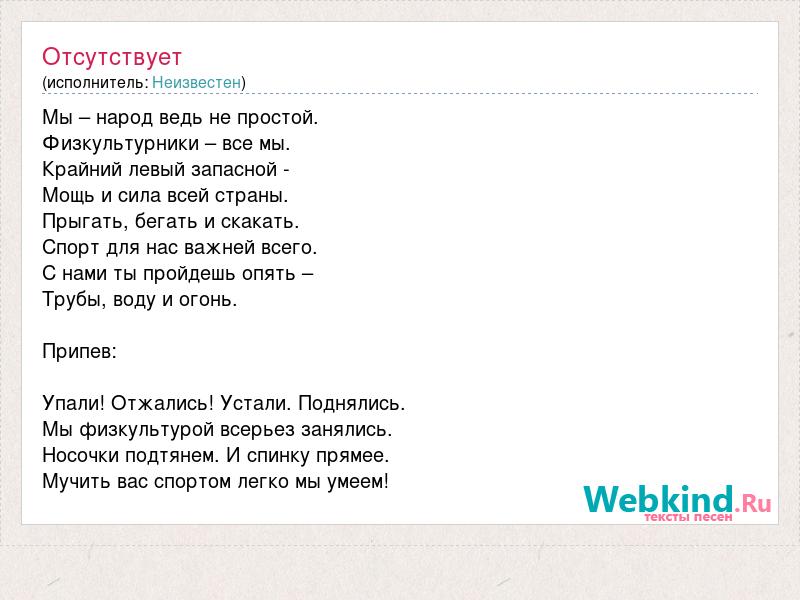 Отсутствует
(исполнитель: Неизвестен)

Мы – народ ведь не простой.
Физкультурники – все мы.
Крайний левый запасной -
Мощь и сила всей страны.
Прыгать, бегать и скакать.
Спорт для нас важней всего.
С нами ты пройдешь опять –
Трубы, воду и огонь.

Припев:

Упали! Отжались! Устали. Поднялись.
Мы физкультурой всерьез занялись.
Носочки подтянем. И спинку прямее.
Мучить вас спортом легко мы умеем!

Webkind.Ru
тексты песен